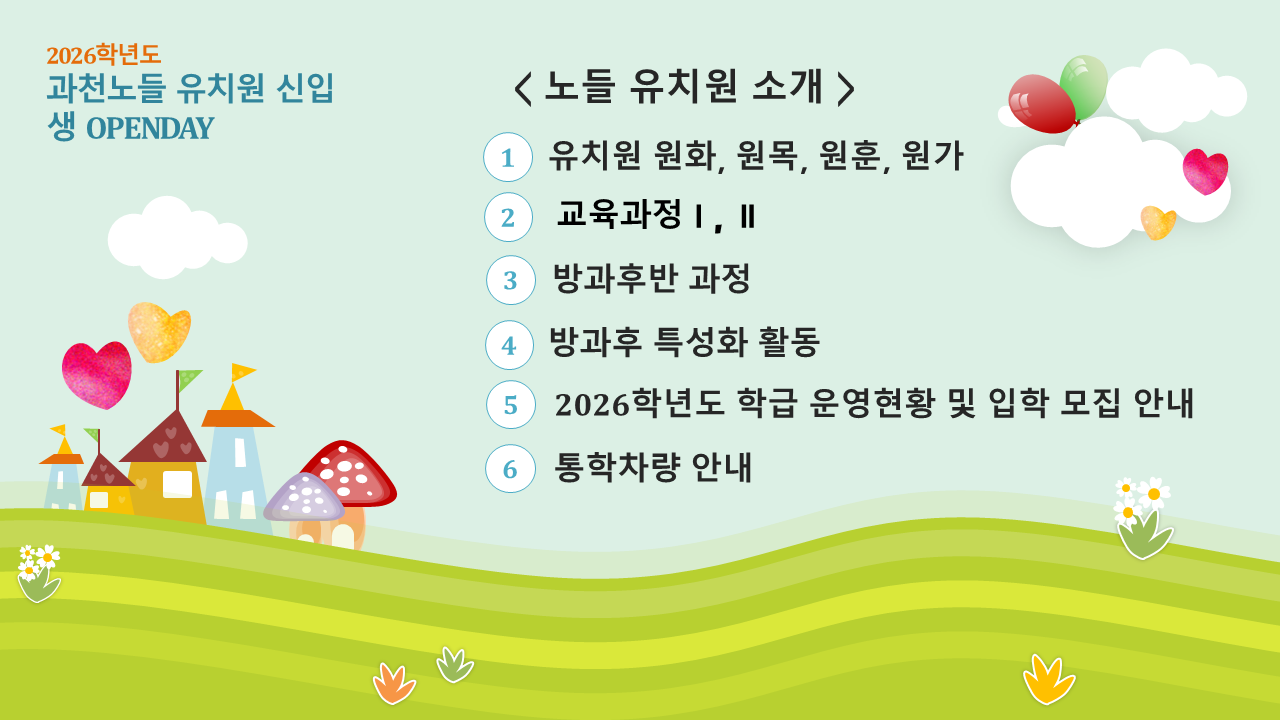 2026학년도
과천노들 유치원 신입생 OPENDAY

< 노들 유치원 소개 >

1 유치원 원화, 원목, 원훈, 원가

2 교육과정 Ⅰ, Ⅱ

3 방과후반 과정

4 방과후 특성화 활동

5 2026학년도 학급 운영현황 및 입학 모집 안내

6 통학차량 안내